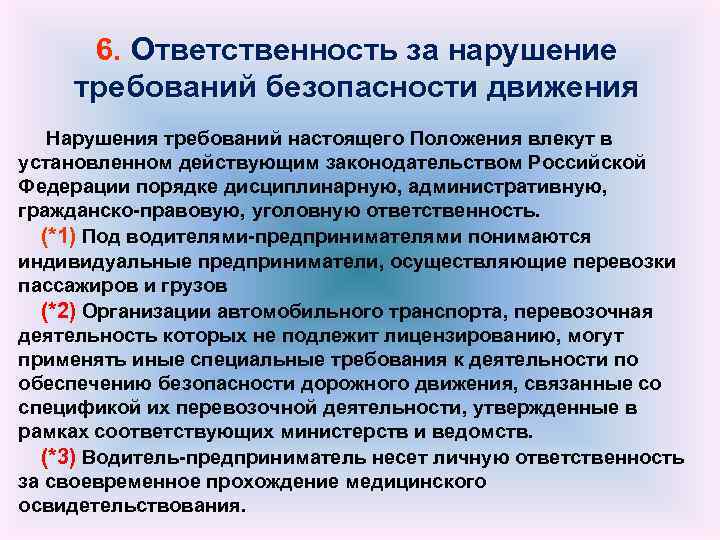 6. Ответственность за нарушение требований безопасности движения

Нарушения требований настоящего Положения влекут в установленном действующим законодательством Российской Федерации порядке дисциплинарную, административную, гражданско-правовую, уголовную ответственность.

(*1) Под водителями-предпринимателями понимаются индивидуальные предприниматели, осуществляющие перевозки пассажиров и грузов

(*2) Организации автомобильного транспорта, перевозочная деятельность которых не подлежит лицензированию, могут применять иные специальные требования к деятельности по обеспечению безопасности дорожного движения, связанные со спецификой их перевозочной деятельности, утвержденные в рамках соответствующих министерств и ведомств.

(*3) Водитель-предприниматель несет личную ответственность за своевременное прохождение медицинского освидетельствования.